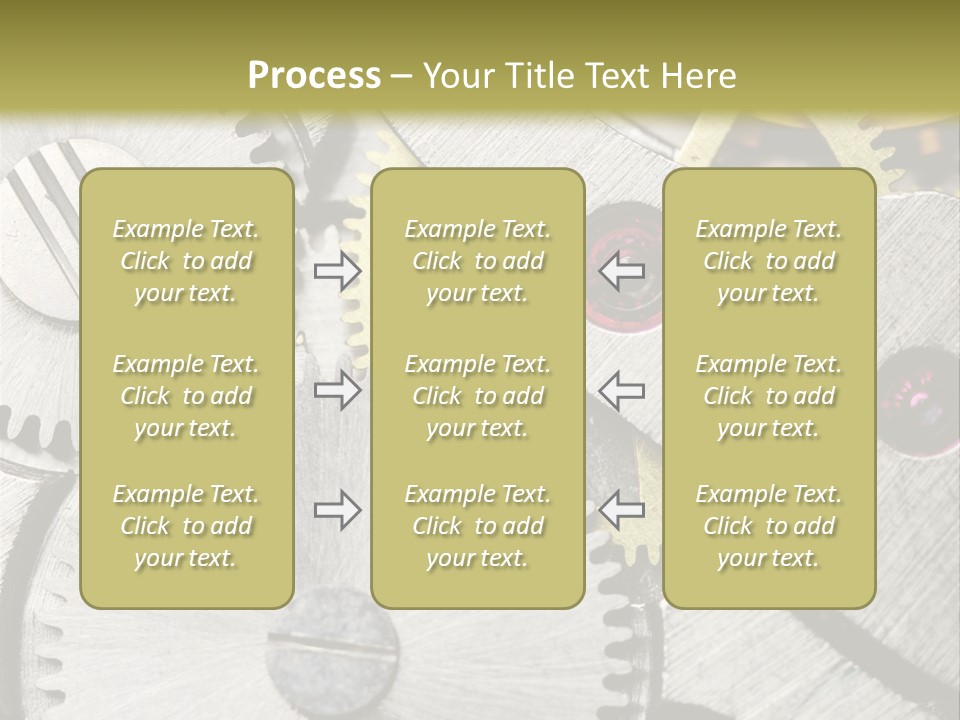 Process – Your Title Text Here

Example Text. Click to add your text.

Example Text. Click to add your text.

Example Text. Click to add your text.

Example Text. Click to add your text.

Example Text. Click to add your text.

Example Text. Click to add your text.

Example Text. Click to add your text.

Example Text. Click to add your text.

Example Text. Click to add your text.